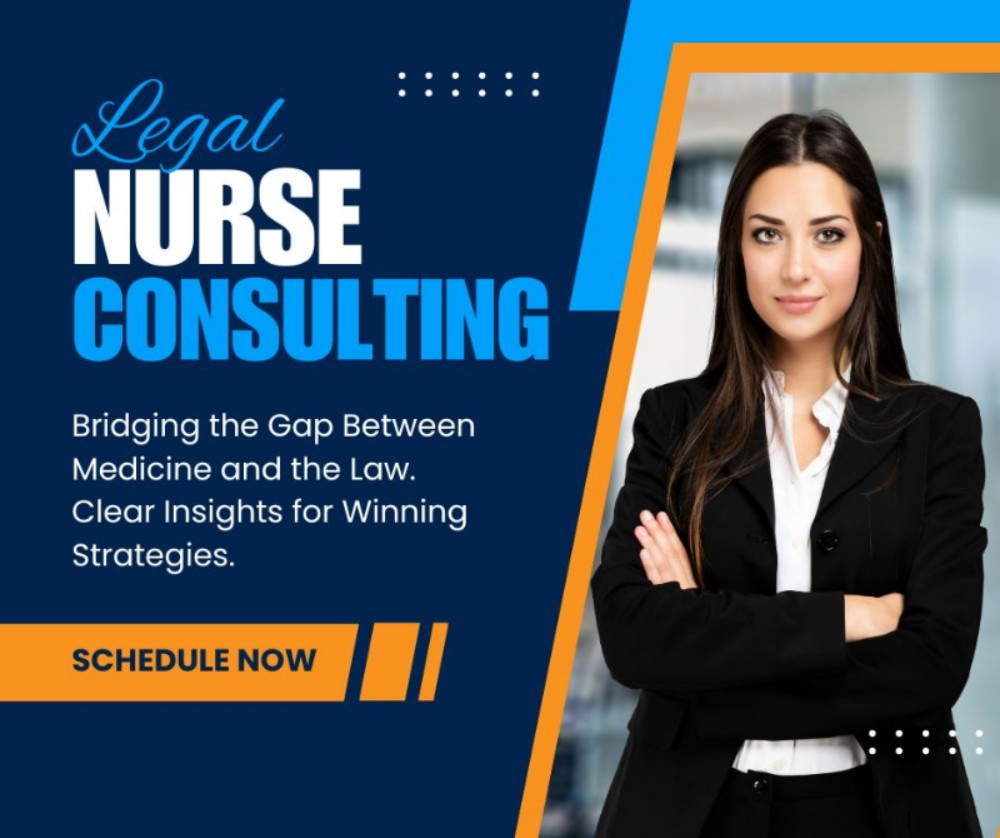 Legal
NURSE
CONSULTING

Bridging the Gap Between Medicine and the Law. Clear Insights for Winning Strategies.

SCHEDULE NOW